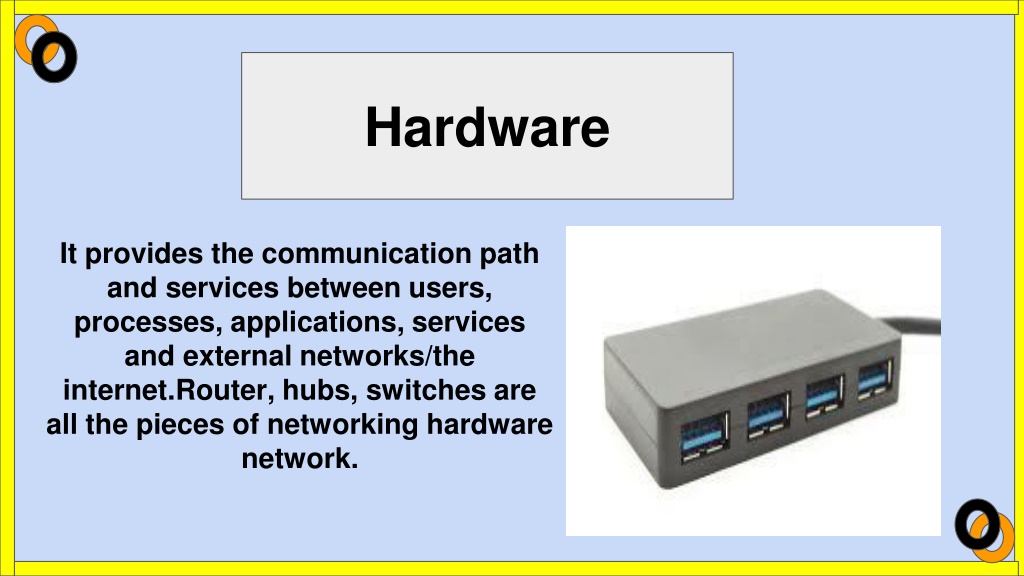 Hardware

It provides the communication path and services between users, processes, applications, services and external networks/the internet.Router, hubs, switches are all the pieces of networking hardware network.